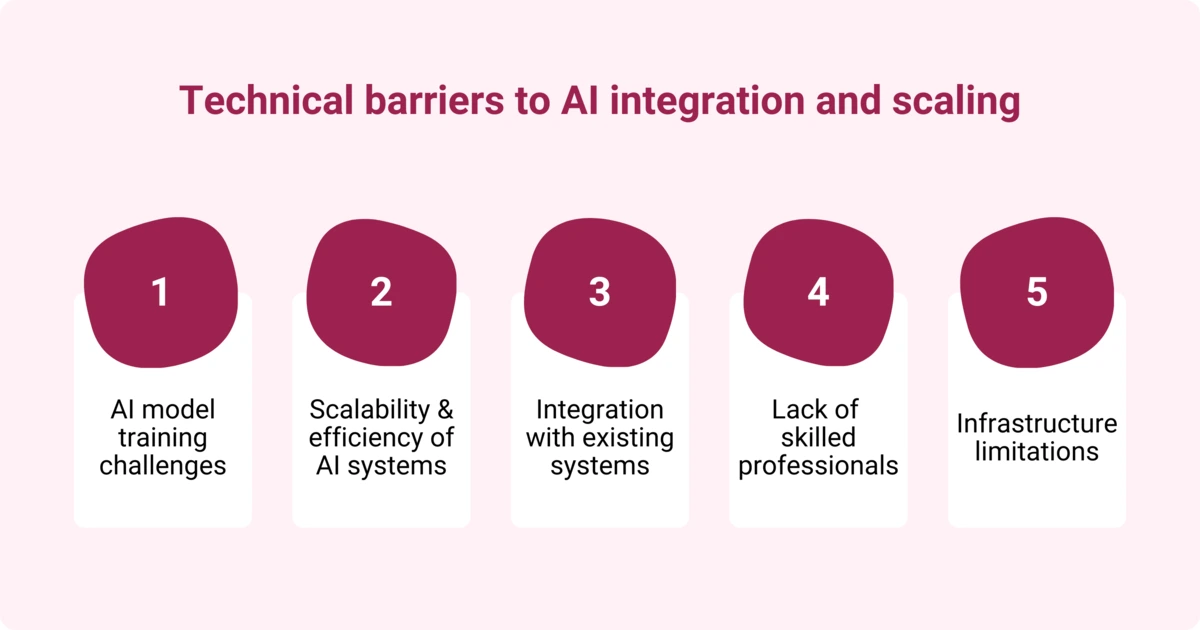 Technical barriers to AI integration and scaling

1

AI model training challenges

2

Scalability & efficiency of AI systems

3

Integration with existing systems

4

Lack of skilled professionals

5

Infrastructure limitations